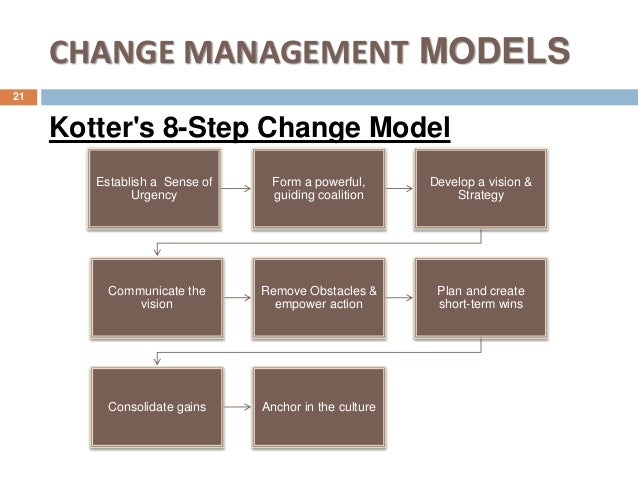 CHANGE MANAGEMENT MODELS

21

Kotter's 8-Step Change Model

Establish a Sense of Urgency

Form a powerful, guiding coalition

Develop a vision & Strategy

Communicate the vision

Remove Obstacles & empower action

Plan and create short-term wins

Consolidate gains

Anchor in the culture